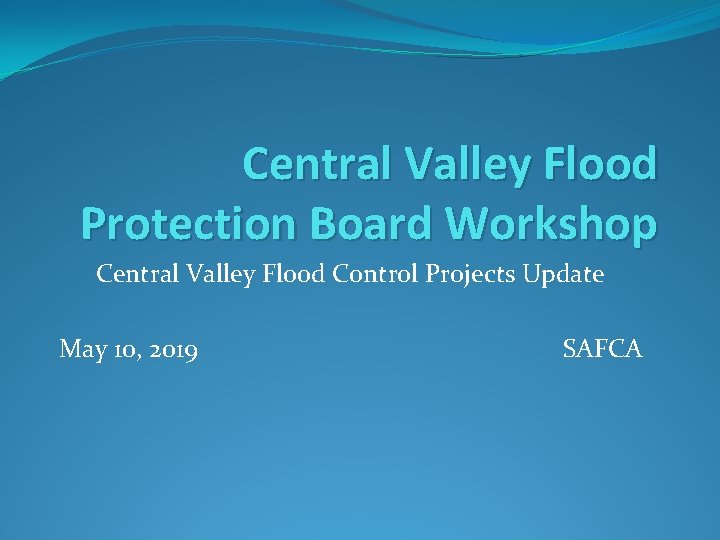 Central Valley Flood Protection Board Workshop

Central Valley Flood Control Projects Update

May 10, 2019

SAFCA